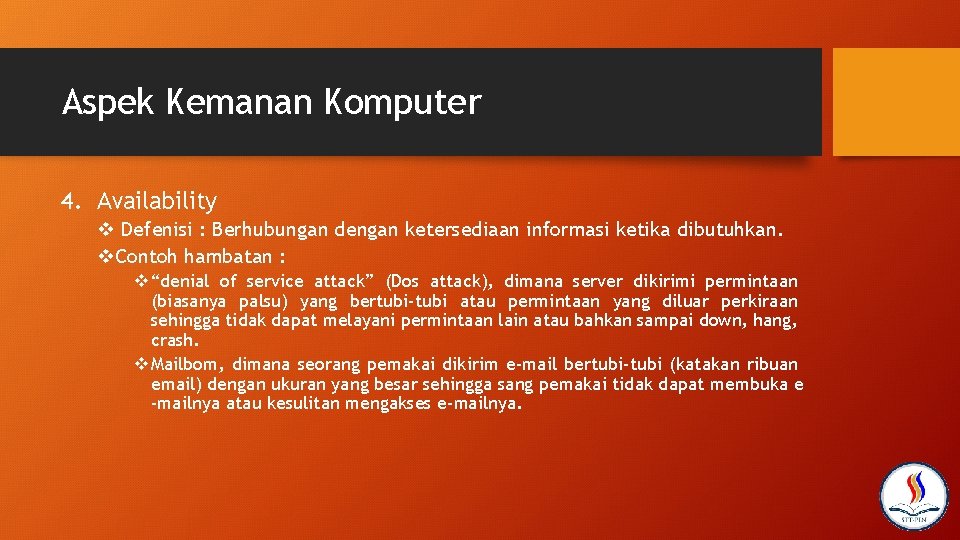 Aspek Kemanan Komputer

4. Availability

❖ Defenisi : Berhubungan dengan ketersediaan informasi ketika dibutuhkan.

❖Contoh hambatan :

❖"denial of service attack" (Dos attack), dimana server dikirimi permintaan (biasanya palsu) yang bertubi-tubi atau permintaan yang diluar perkiraan sehingga tidak dapat melayani permintaan lain atau bahkan sampai down, hang, crash.

❖Mailbom, dimana seorang pemakai dikirim e-mail bertubi-tubi (katakan ribuan email) dengan ukuran yang besar sehingga sang pemakai tidak dapat membuka e -mailnya atau kesulitan mengakses e-mailnya.

STTPIN